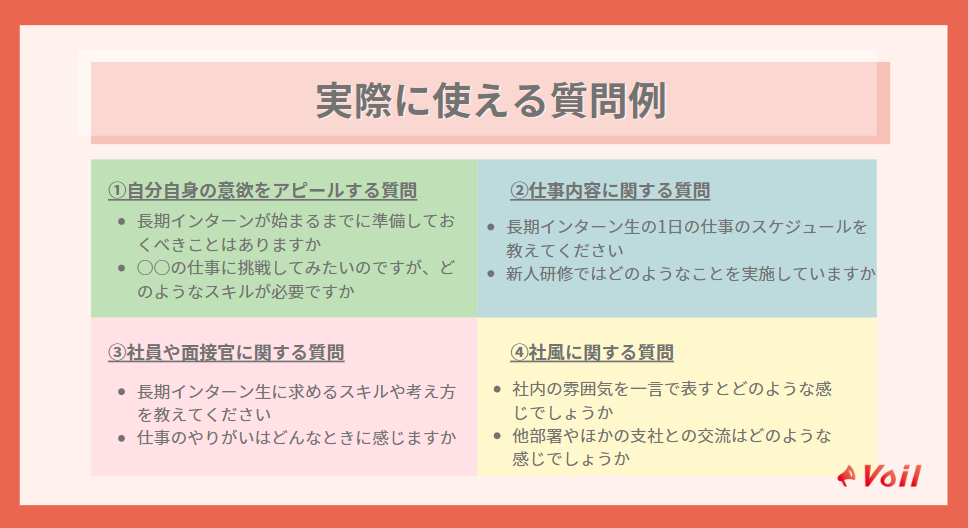 実際に使える質問例

①自分自身の意欲をアピールする質問
- 長期インターンが始まるまでに準備しておくべきことはありますか
- ○○の仕事に挑戦してみたいのですが、どのようなスキルが必要ですか

②仕事内容に関する質問
- 長期インターン生の1日の仕事のスケジュールを教えてください
- 新人研修ではどのようなことを実施していますか

③社員や面接官に関する質問
- 長期インターン生に求めるスキルや考え方を教えてください
- 仕事のやりがいはどんなときに感じますか

④社風に関する質問
- 社内の雰囲気を一言で表すとどのような感じでしょうか
- 他部署やほかの支社との交流はどのような感じでしょうか

Voil